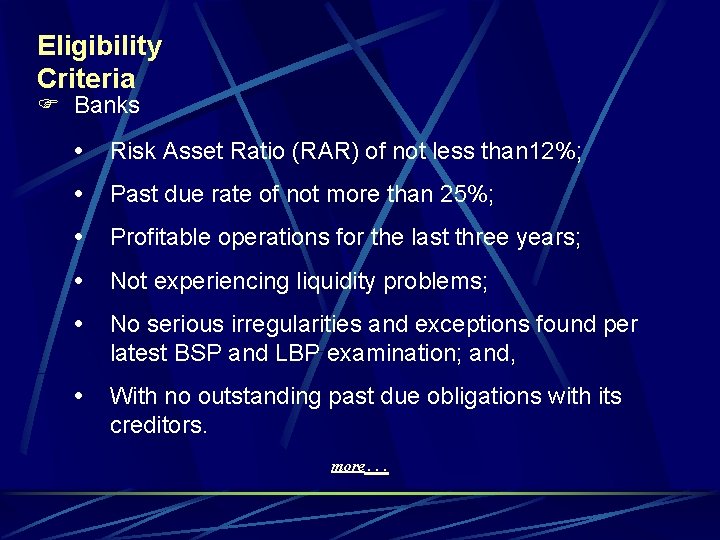 Eligibility Criteria

☞ Banks

• Risk Asset Ratio (RAR) of not less than12%;

• Past due rate of not more than 25%;

• Profitable operations for the last three years;

• Not experiencing liquidity problems;

• No serious irregularities and exceptions found per latest BSP and LBP examination; and,

• With no outstanding past due obligations with its creditors.

more . . .